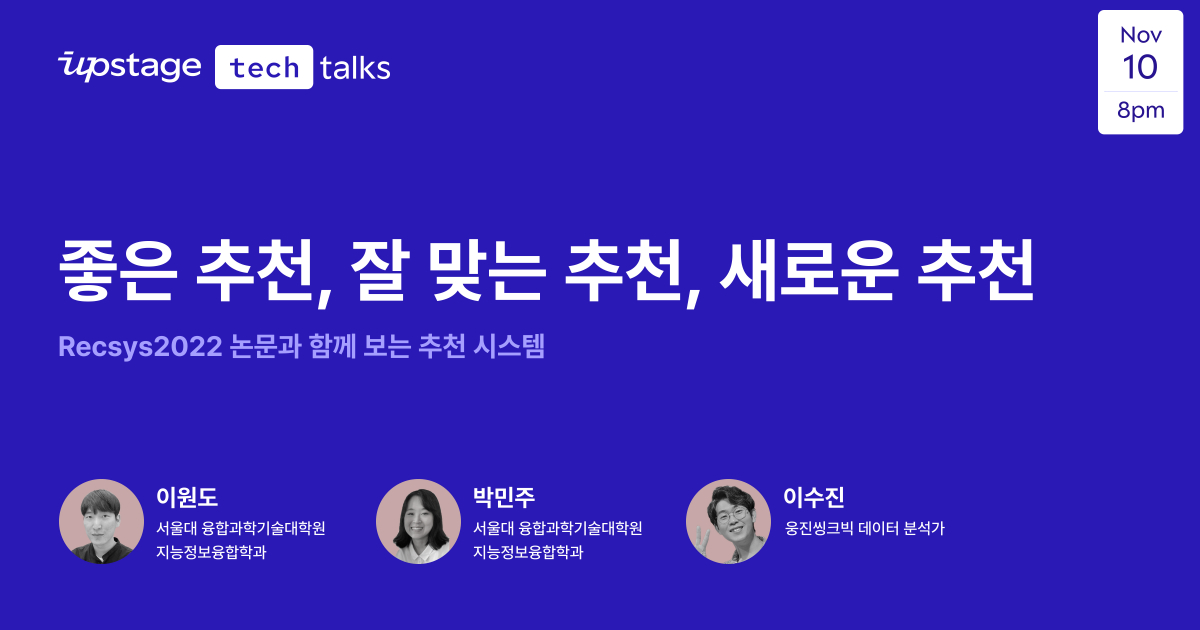 upstage tech talks

Nov
10
8pm

좋은 추천, 잘 맞는 추천, 새로운 추천

Recsys2022 논문과 함께 보는 추천 시스템

이원도
서울대 융합과학기술대학원 지능정보융합학과

박민주
서울대 융합과학기술대학원 지능정보융합학과

이수진
웅진씽크빅 데이터 분석가